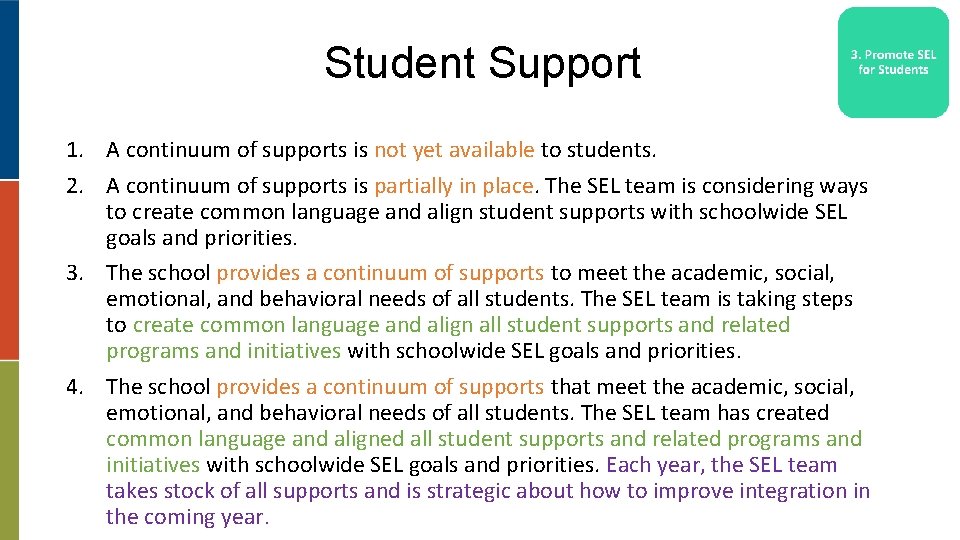 Student Support

3. Promote SEL for Students

1. A continuum of supports is not yet available to students.
2. A continuum of supports is partially in place. The SEL team is considering ways to create common language and align student supports with schoolwide SEL goals and priorities.
3. The school provides a continuum of supports to meet the academic, social, emotional, and behavioral needs of all students. The SEL team is taking steps to create common language and align all student supports and related programs and initiatives with schoolwide SEL goals and priorities.
4. The school provides a continuum of supports that meet the academic, social, emotional, and behavioral needs of all students. The SEL team has created common language and aligned all student supports and related programs and initiatives with schoolwide SEL goals and priorities. Each year, the SEL team takes stock of all supports and is strategic about how to improve integration in the coming year.